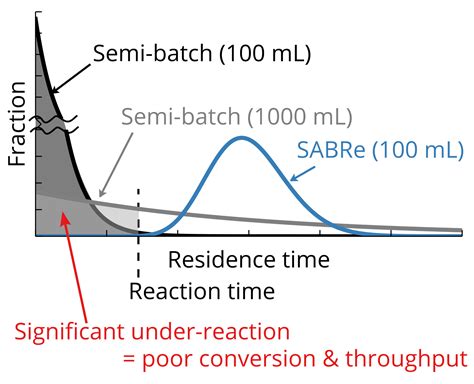 Semi-batch (100 mL)

Fraction

Semi-batch (1000 mL)

SABRe (100 mL)

Residence time

Reaction time

Significant under-reaction
= poor conversion & throughput